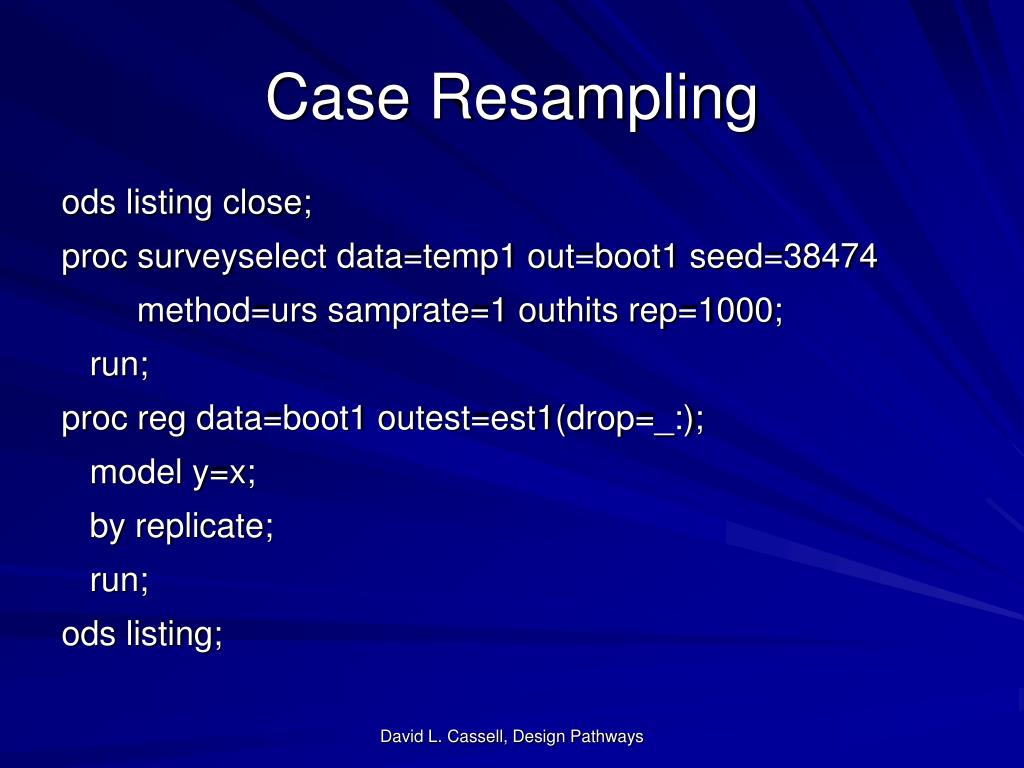 Case Resampling

ods listing close;
proc surveyselect data=temp1 out=boot1 seed=38474
method=urs samprate=1 outhits rep=1000;
run;
proc reg data=boot1 outest=est1(drop=_:);
model y=x;
by replicate;
run;
ods listing;

David L. Cassell, Design Pathways